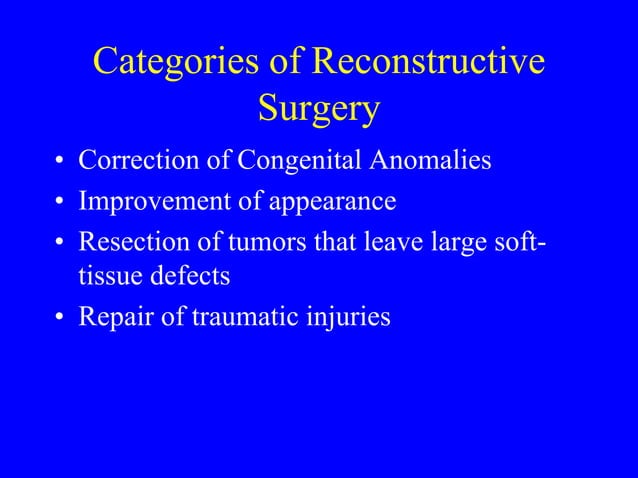 Categories of Reconstructive Surgery

• Correction of Congenital Anomalies
• Improvement of appearance
• Resection of tumors that leave large soft-tissue defects
• Repair of traumatic injuries